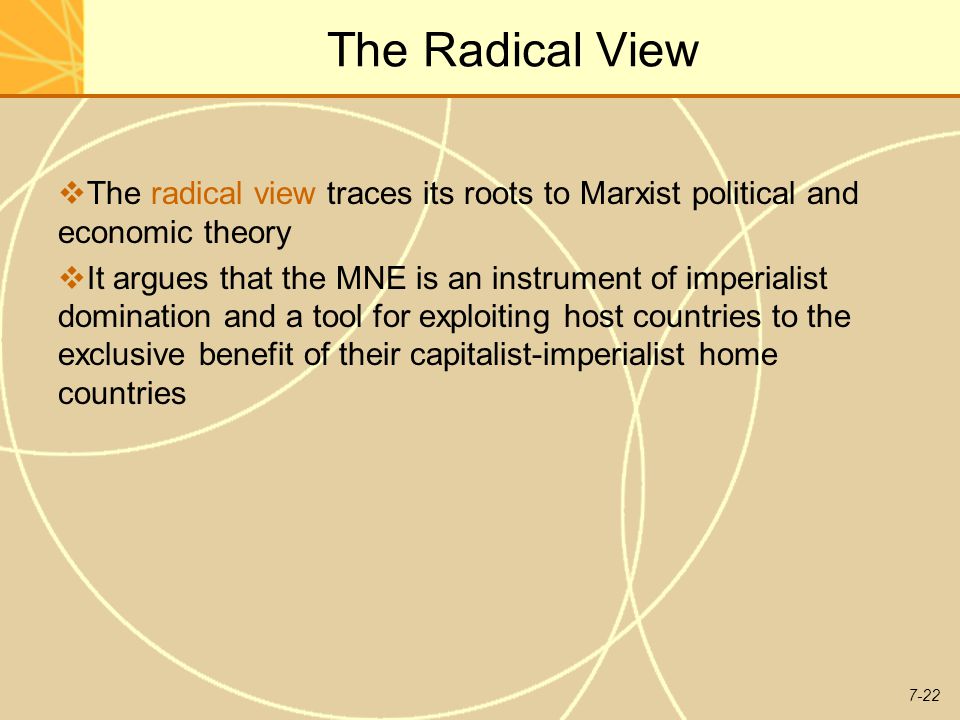 The Radical View

❖The radical view traces its roots to Marxist political and economic theory

❖It argues that the MNE is an instrument of imperialist domination and a tool for exploiting host countries to the exclusive benefit of their capitalist-imperialist home countries

7-22